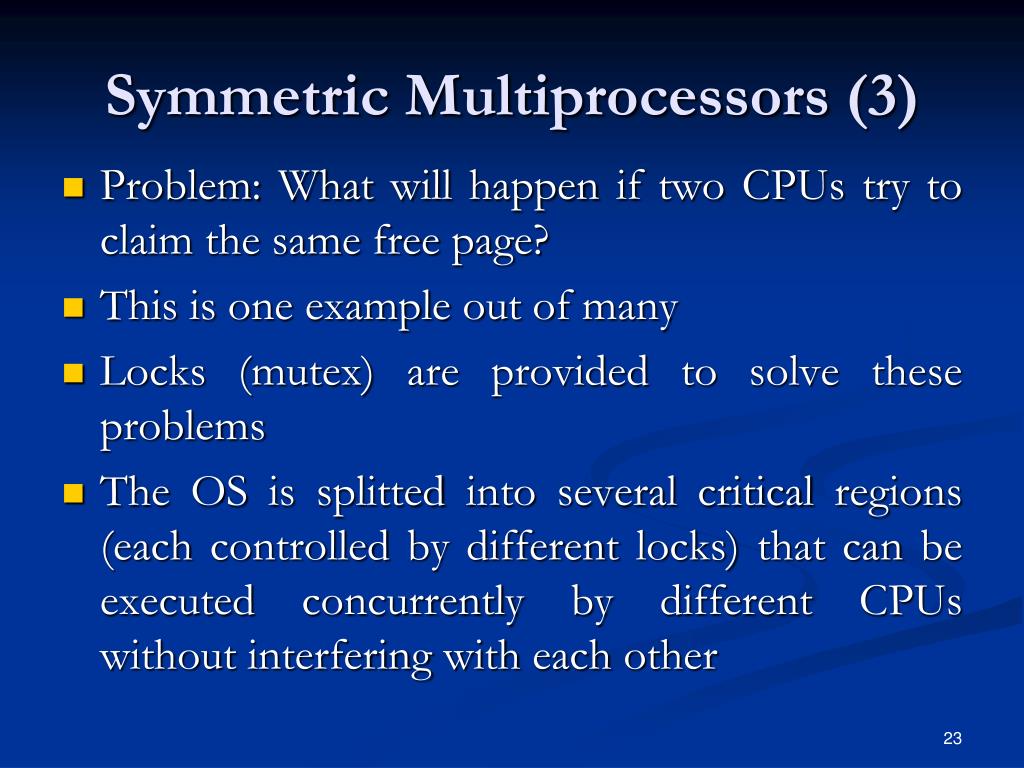 Symmetric Multiprocessors (3)

Problem: What will happen if two CPUs try to claim the same free page?

This is one example out of many

Locks (mutex) are provided to solve these problems

The OS is splitted into several critical regions (each controlled by different locks) that can be executed concurrently by different CPUs without interfering with each other

23